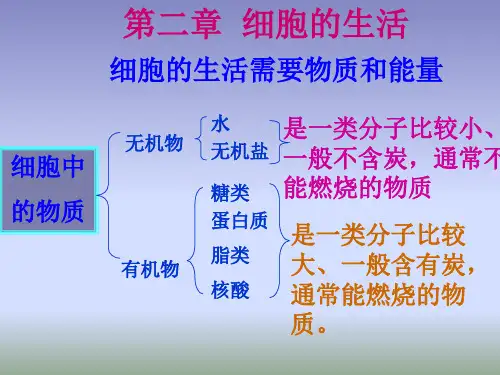 第二章 细胞的生活

细胞的生活需要物质和能量

细胞中的物质

无机物

水

无机盐

是一类分子比较小、一般不含炭，通常不能燃烧的物质

有机物

糖类

蛋白质

脂类

核酸

是一类分子比较大、一般含有炭，通常能燃烧的物质。